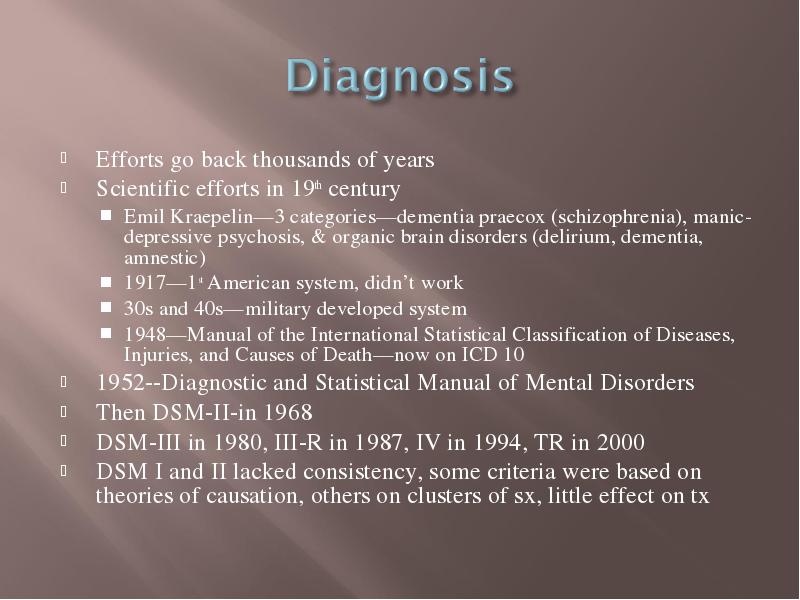 Diagnosis

Efforts go back thousands of years

Scientific efforts in 19th century

Emil Kraepelin—3 categories—dementia praecox (schizophrenia), manic-depressive psychosis, & organic brain disorders (delirium, dementia, amnestic)

1917—1st American system, didn't work

30s and 40s—military developed system

1948—Manual of the International Statistical Classification of Diseases, Injuries, and Causes of Death—now on ICD 10

1952--Diagnostic and Statistical Manual of Mental Disorders

Then DSM-II-in 1968

DSM-III in 1980, III-R in 1987, IV in 1994, TR in 2000

DSM I and II lacked consistency, some criteria were based on theories of causation, others on clusters of sx, little effect on tx